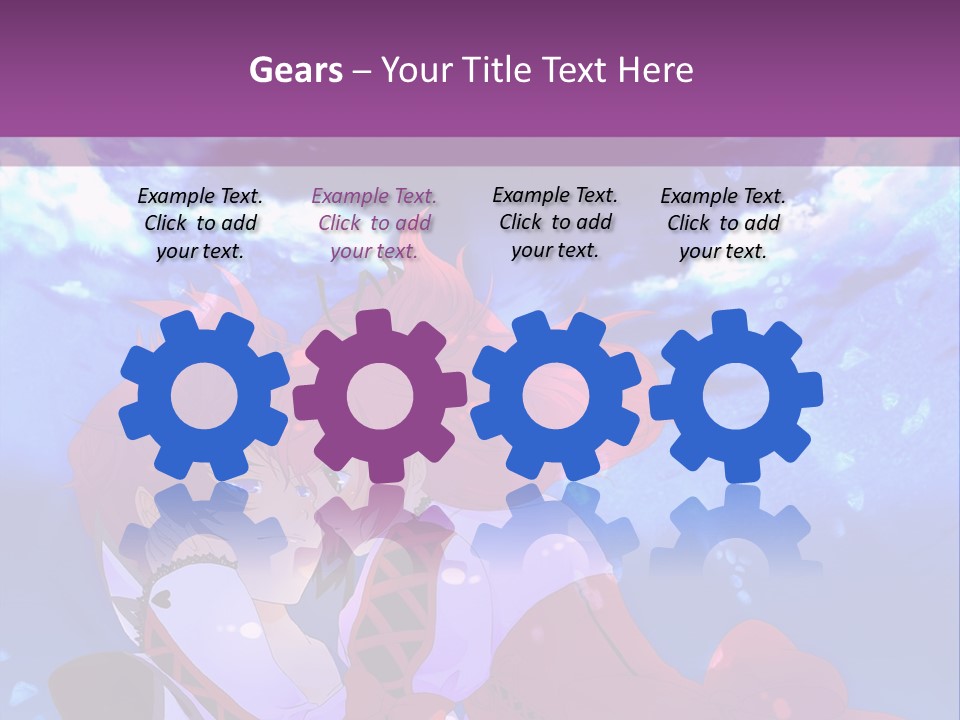 Gears – Your Title Text Here

Example Text. Click to add your text.

Example Text. Click to add your text.

Example Text. Click to add your text.

Example Text. Click to add your text.